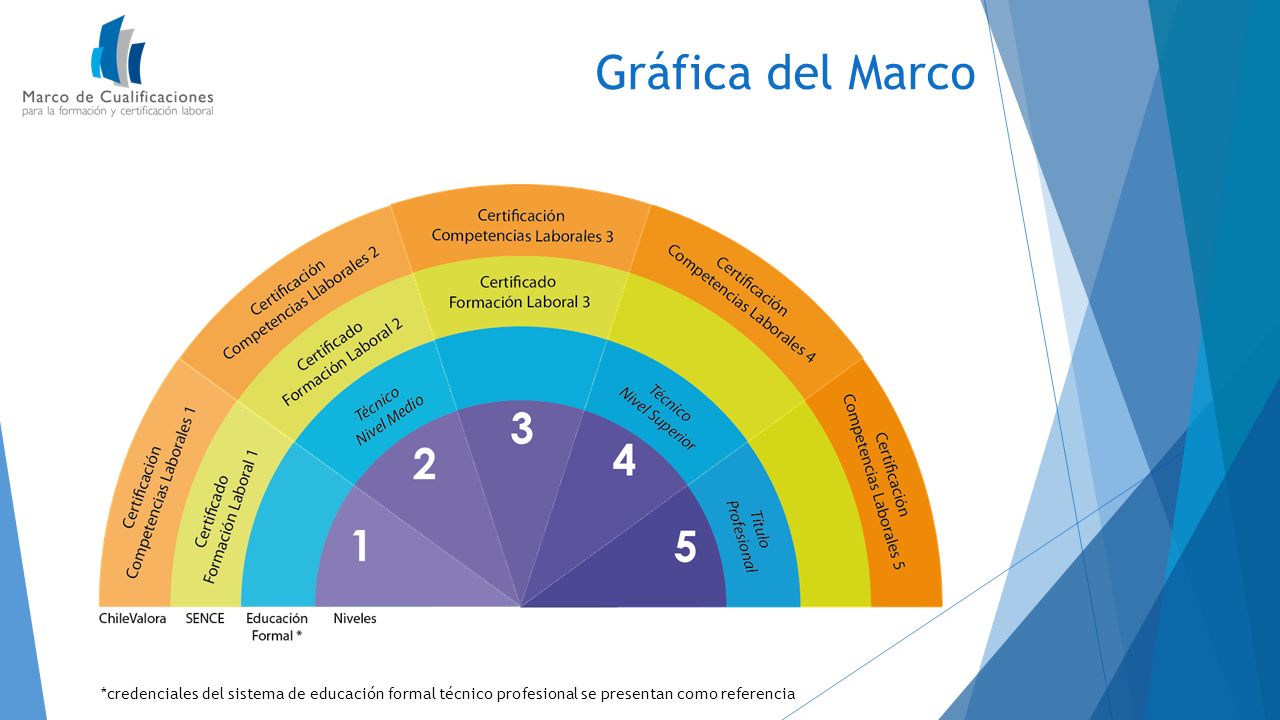 Marco de Cualificaciones
para la formación y certificación laboral

Gráfica del Marco

Certificación Competencias Laborales 1
Certificación Competencias Llaborales 2
Certificación Competencias Laborales 3
Certificación Competencias Laborales 4
Certificación Competencias Laborales 5

Certificado Formación Laboral 1
Certificado Formación Laboral 2
Certificado Formación Laboral 3

Técnico Nivel Medio
Técnico Nivel Superior
Título Profesional

1
2
3
4
5

ChileValora
SENCE
Educación Formal *
Niveles

*credenciales del sistema de educación formal técnico profesional se presentan como referencia